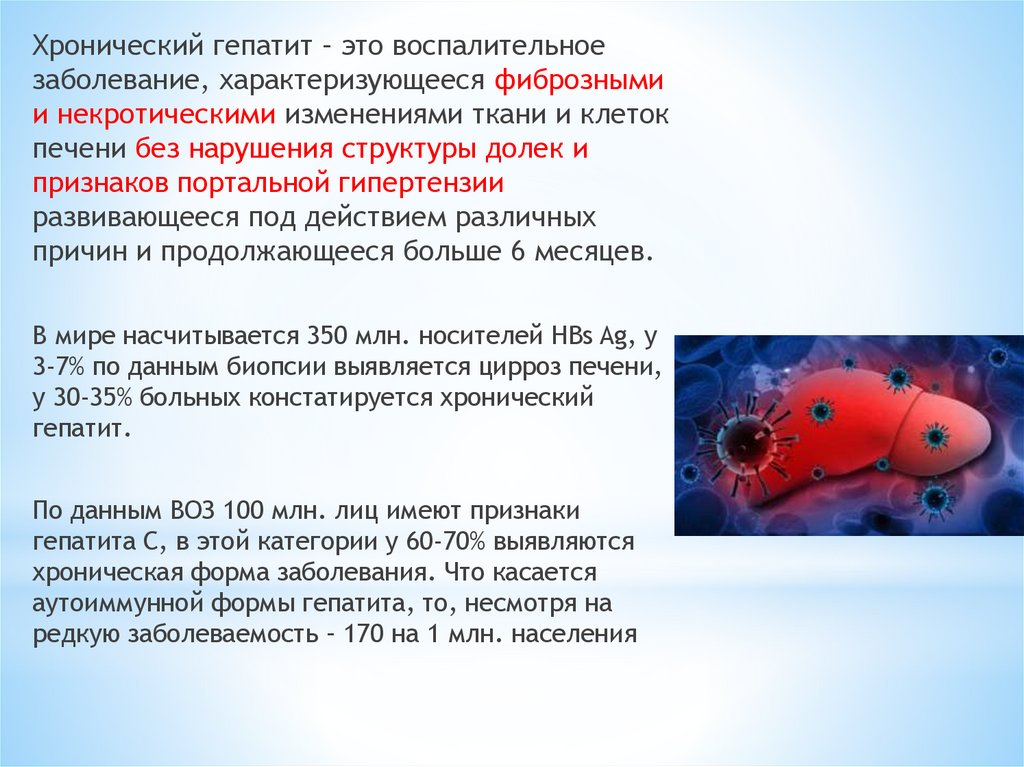 Хронический гепатит – это воспалительное заболевание, характеризующееся фиброзными и некротическими изменениями ткани и клеток печени без нарушения структуры долек и признаков портальной гипертензии развивающееся под действием различных причин и продолжающееся больше 6 месяцев.

В мире насчитывается 350 млн. носителей HBs Ag, у 3-7% по данным биопсии выявляется цирроз печени, у 30-35% больных констатируется хронический гепатит.

По данным ВОЗ 100 млн. лиц имеют признаки гепатита С, в этой категории у 60-70% выявляются хроническая форма заболевания. Что касается аутоиммунной формы гепатита, то, несмотря на редкую заболеваемость – 170 на 1 млн. населения